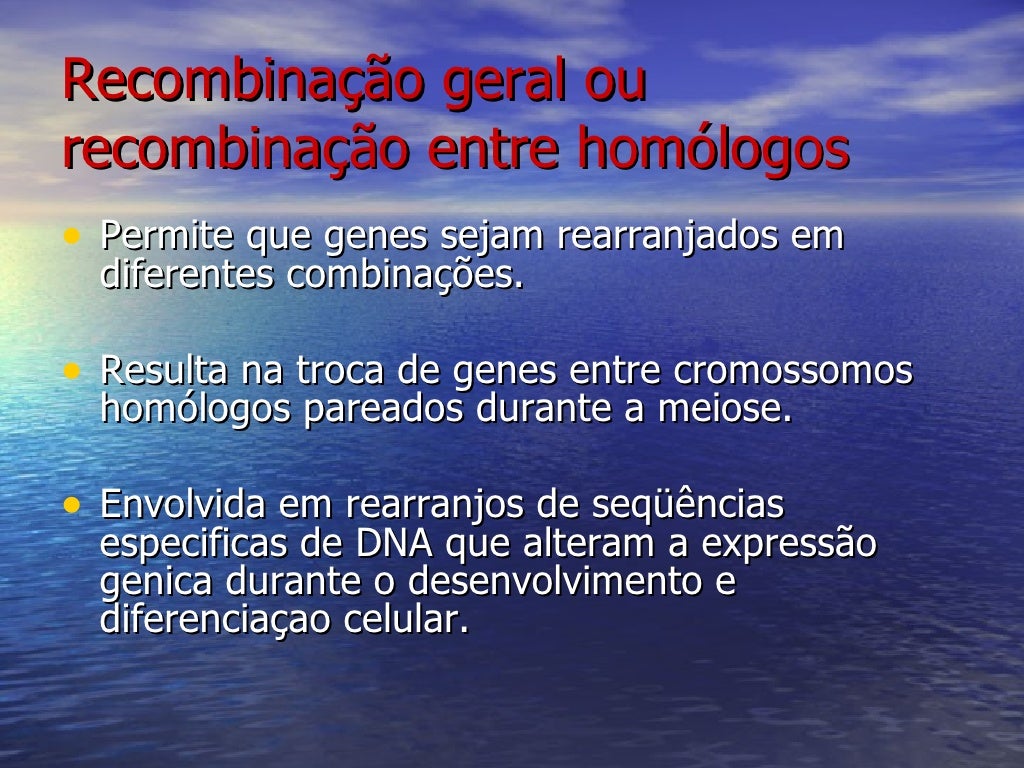 Recombinação geral ou recombinação entre homólogos

• Permite que genes sejam rearranjados em diferentes combinações.

• Resulta na troca de genes entre cromossomos homólogos pareados durante a meiose.

• Envolvida em rearranjos de seqüências especificas de DNA que alteram a expressão genica durante o desenvolvimento e diferenciaçao celular.